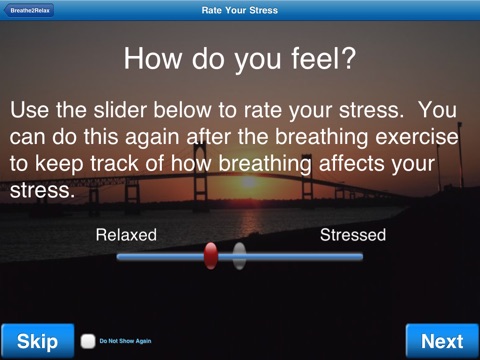 Breathe2Relax

Rate Your Stress

How do you feel?

Use the slider below to rate your stress. You can do this again after the breathing exercise to keep track of how breathing affects your stress.

Relaxed

Stressed

Skip

Do Not Show Again

Next